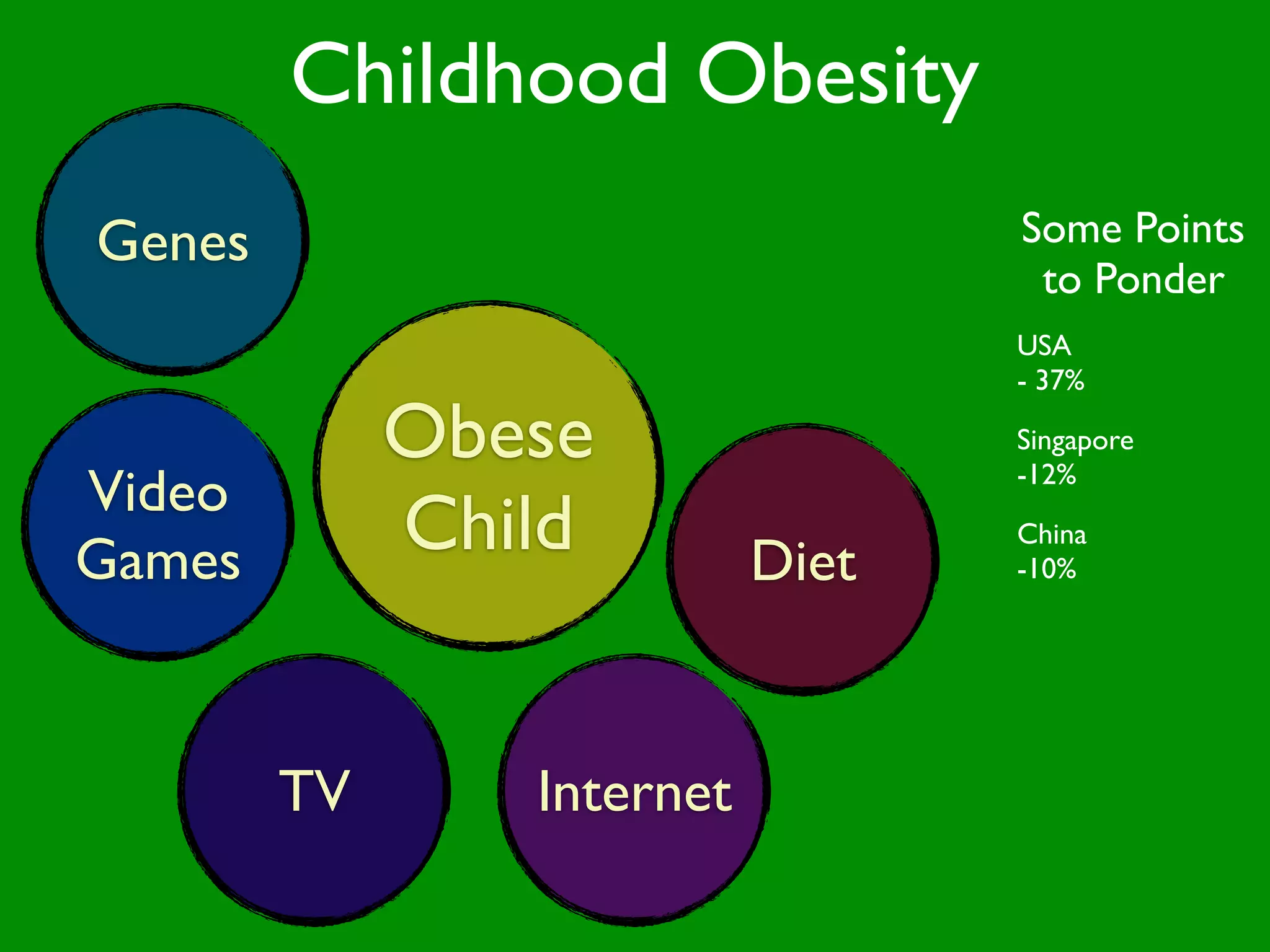 Childhood Obesity

Genes

Video Games

Obese Child

Diet

TV

Internet

Some Points to Ponder

USA
- 37%

Singapore
-12%

China
-10%